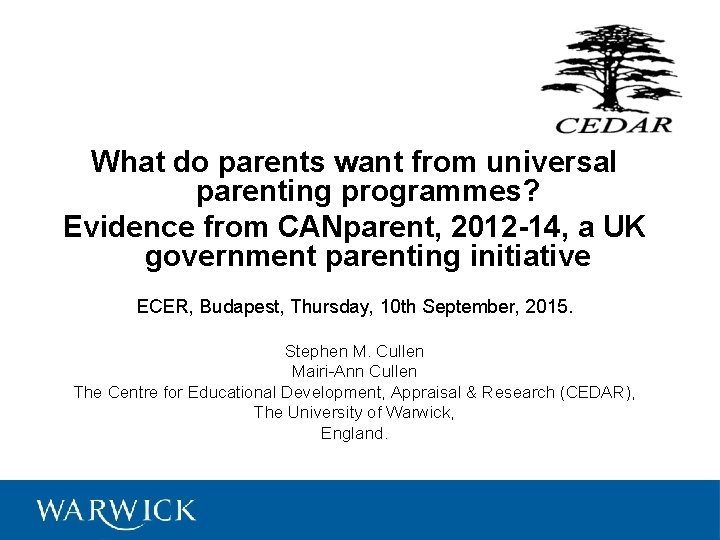 CEDAR

What do parents want from universal parenting programmes?
Evidence from CANparent, 2012-14, a UK government parenting initiative

ECER, Budapest, Thursday, 10th September, 2015.

Stephen M. Cullen
Mairi-Ann Cullen
The Centre for Educational Development, Appraisal & Research (CEDAR),
The University of Warwick,
England.

WARWICK